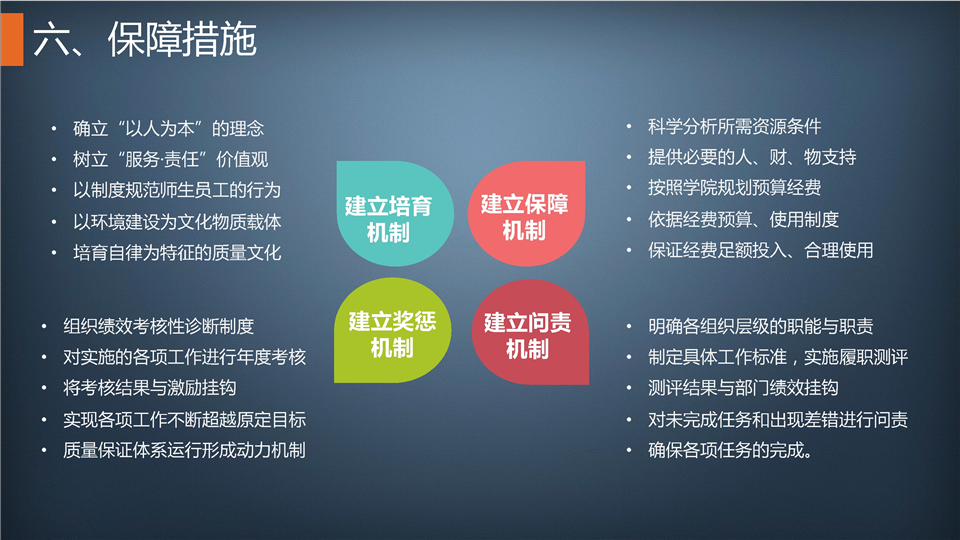 六、保障措施

• 确立“以人为本”的理念
• 树立“服务·责任”价值观
• 以制度规范师生员工的行为
• 以环境建设为文化物质载体
• 培育自律为特征的质量文化

建立培育机制

建立保障机制

• 科学分析所需资源条件
• 提供必要的人、财、物支持
• 按照学院规划预算经费
• 依据经费预算、使用制度
• 保证经费足额投入、合理使用

• 组织绩效考核性诊断制度
• 对实施的各项工作进行年度考核
• 将考核结果与激励挂钩
• 实现各项工作不断超越原定目标
• 质量保证体系运行形成动力机制

建立奖惩机制

建立问责机制

• 明确各组织层级的职能与职责
• 制定具体工作标准，实施履职测评
• 测评结果与部门绩效挂钩
• 对未完成任务和出现差错进行问责
• 确保各项任务的完成。